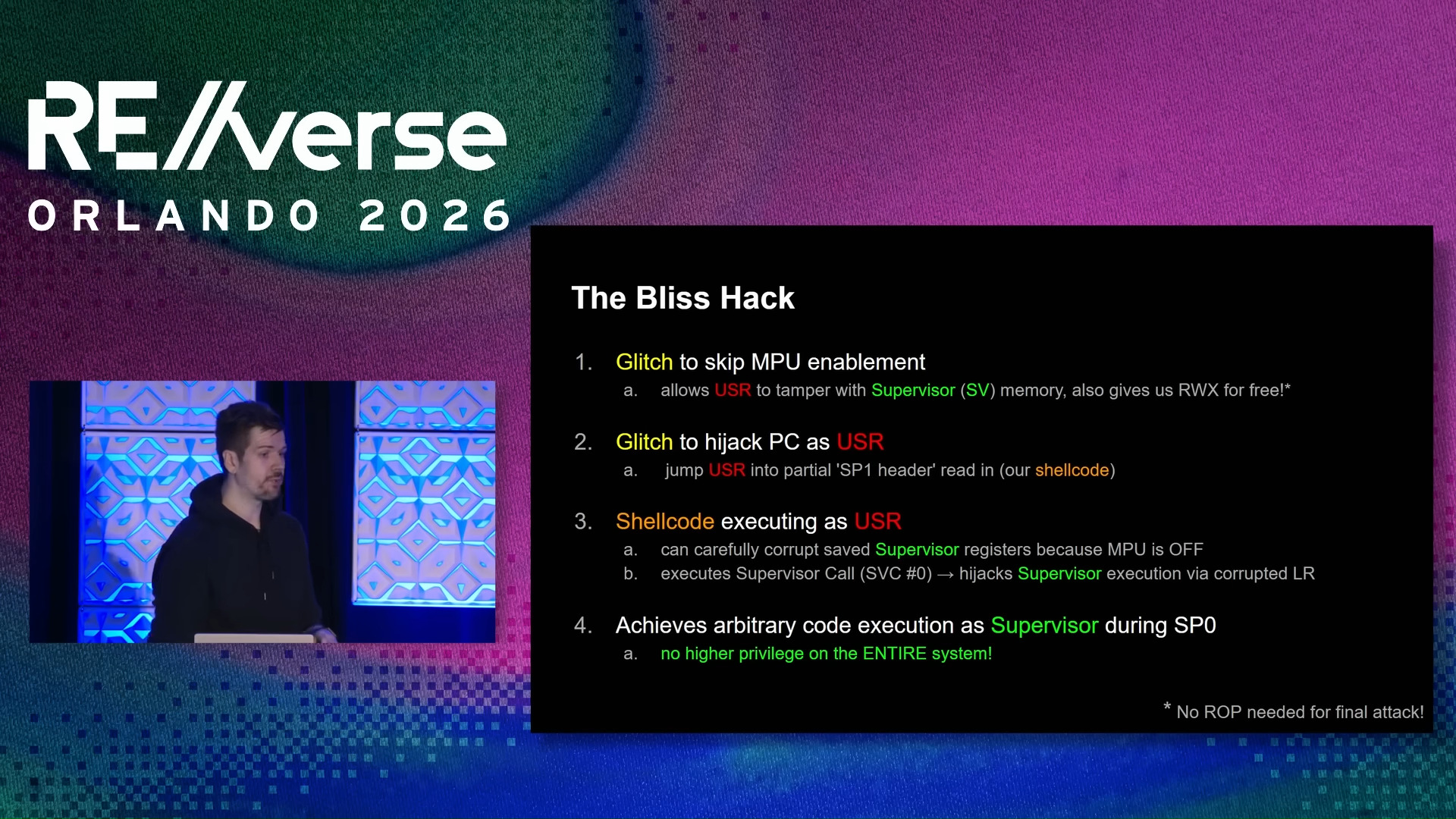 RE//verse
ORLANDO 2026

The Bliss Hack

1. Glitch to skip MPU enablement
a. allows USR to tamper with Supervisor (SV) memory, also gives us RWX for free!*

2. Glitch to hijack PC as USR
a. jump USR into partial 'SP1 header' read in (our shellcode)

3. Shellcode executing as USR
a. can carefully corrupt saved Supervisor registers because MPU is OFF
b. executes Supervisor Call (SVC #0) → hijacks Supervisor execution via corrupted LR

4. Achieves arbitrary code execution as Supervisor during SP0
a. no higher privilege on the ENTIRE system!

* No ROP needed for final attack!